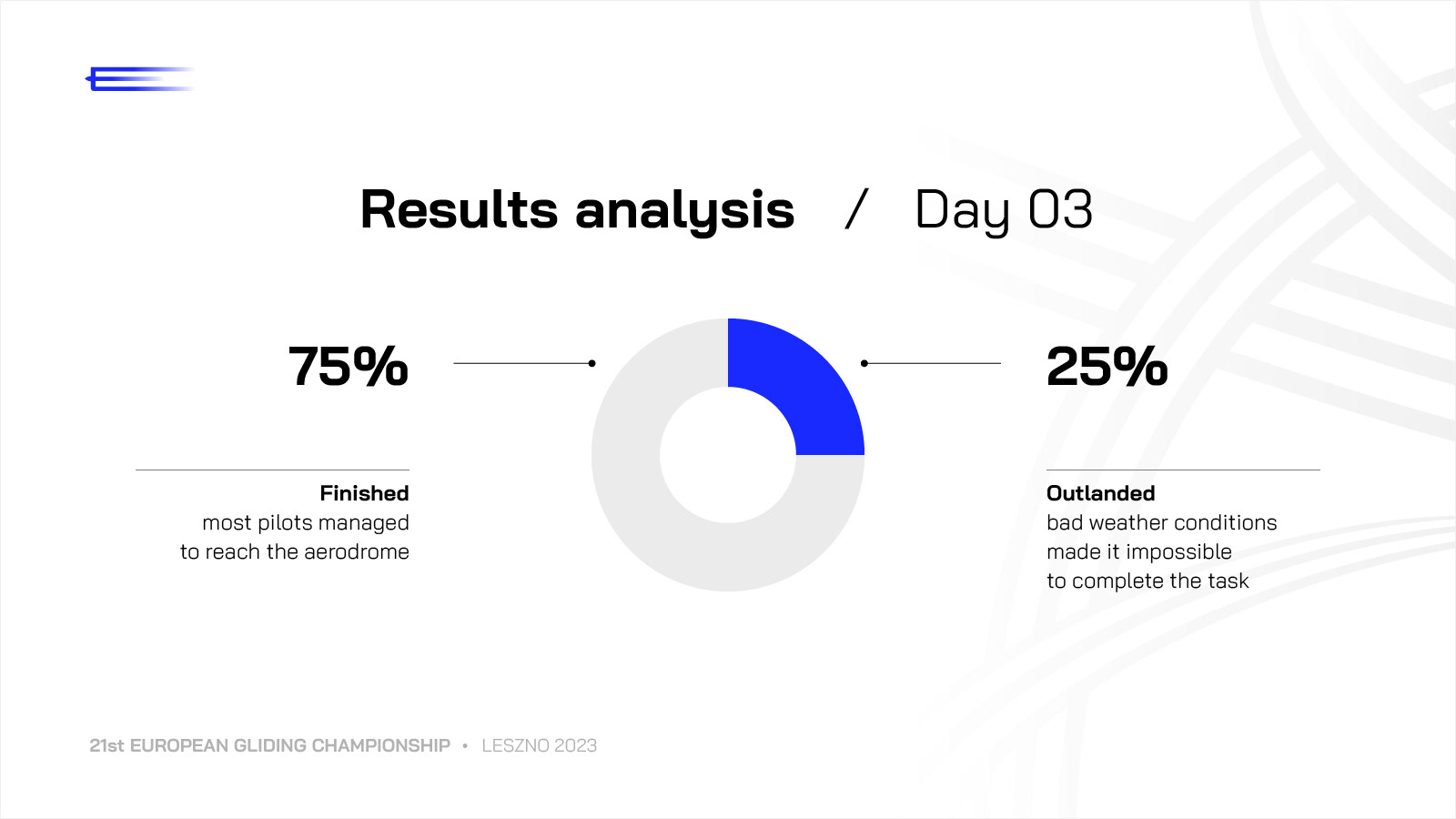 Results analysis / Day 03

75%

Finished
most pilots managed to reach the aerodrome

25%

Outlanded
bad weather conditions made it impossible to complete the task

21st EUROPEAN GLIDING CHAMPIONSHIP • LESZNO 2023